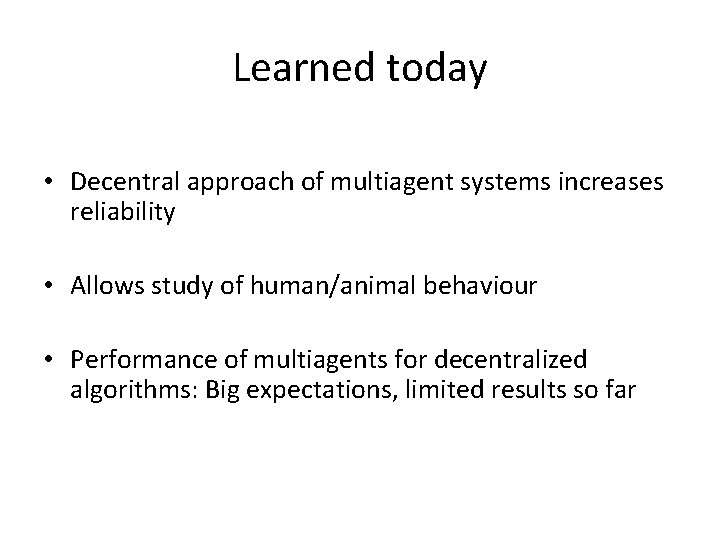 Learned today

• Decentral approach of multiagent systems increases reliability

• Allows study of human/animal behaviour

• Performance of multiagents for decentralized algorithms: Big expectations, limited results so far